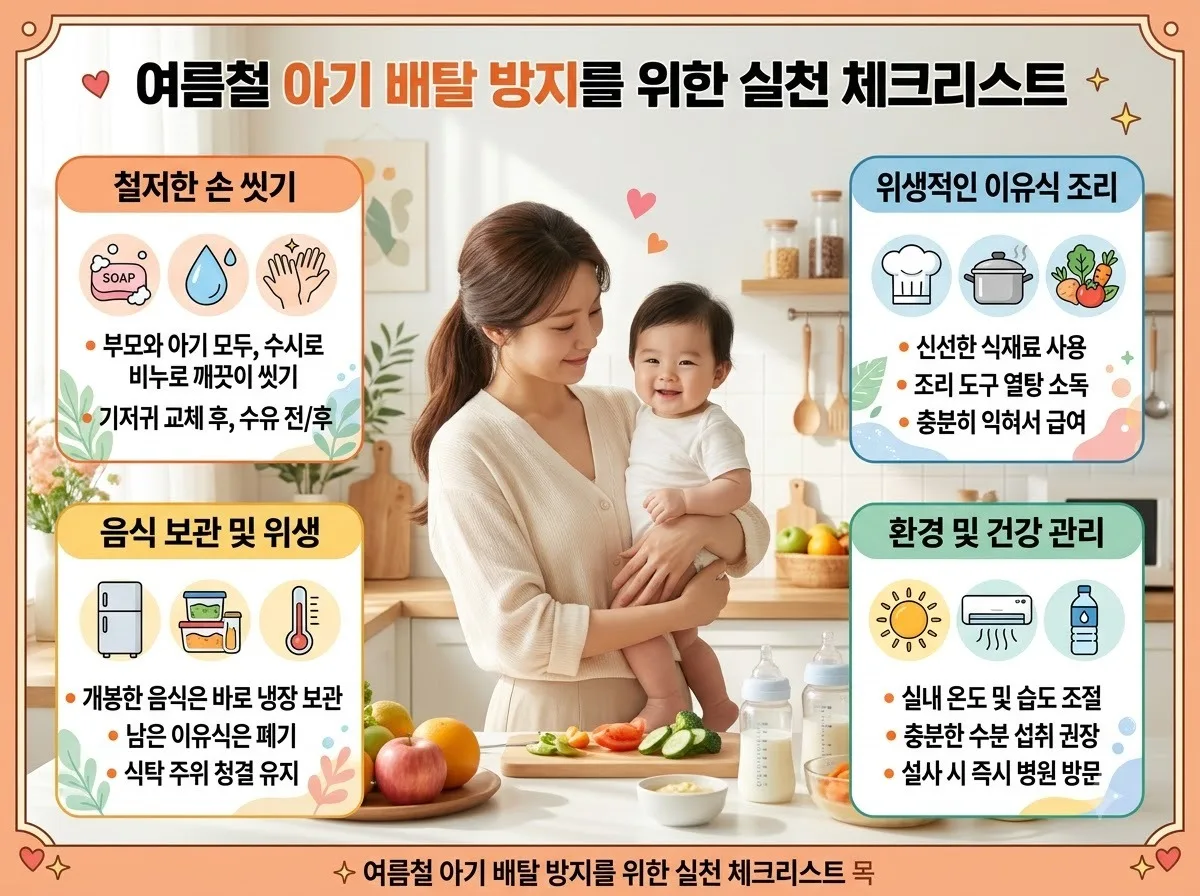 여름철 아기 배탈 방지를 위한 실천 체크리스트

철저한 손 씻기

SOAP

• 부모와 아기 모두, 수시로 비누로 깨끗이 씻기
• 기저귀 교체 후, 수유 전/후

음식 보관 및 위생

• 개봉한 음식은 바로 냉장 보관
• 남은 이유식은 폐기
• 식탁 주위 청결 유지

위생적인 이유식 조리

• 신선한 식재료 사용
• 조리 도구 열탕 소독
• 충분히 익혀서 급여

환경 및 건강 관리

• 실내 온도 및 습도 조절
• 충분한 수분 섭취 권장
• 설사 시 즉시 병원 방문

여름철 아기 배탈 방지를 위한 실천 체크리스트 목